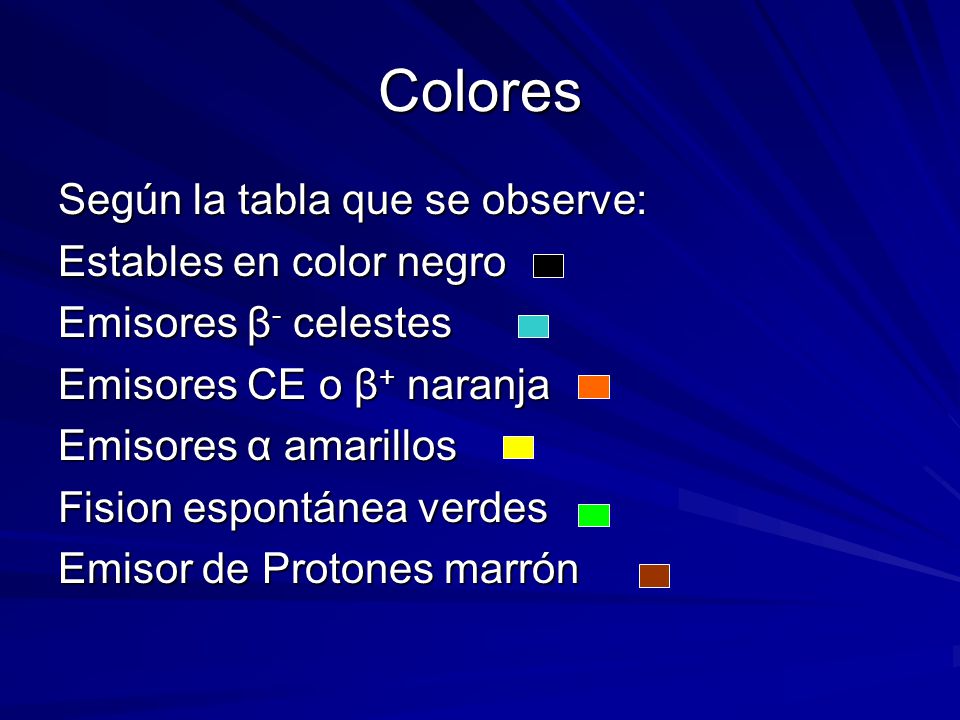 Colores

Según la tabla que se observe:

Estables en color negro

Emisores $\beta^-$ celestes

Emisores CE o $\beta^+$ naranja

Emisores $\alpha$ amarillos

Fision espontánea verdes

Emisor de Protones marrón